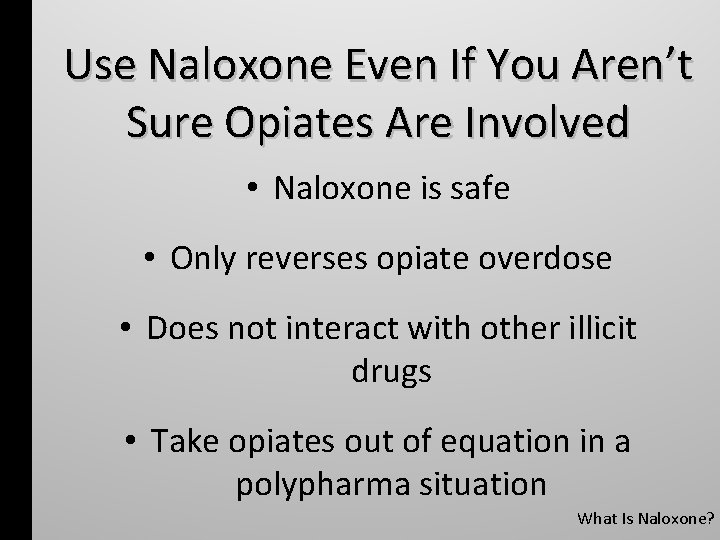 Use Naloxone Even If You Aren't Sure Opiates Are Involved

• Naloxone is safe

• Only reverses opiate overdose

• Does not interact with other illicit drugs

• Take opiates out of equation in a polypharma situation

What Is Naloxone?